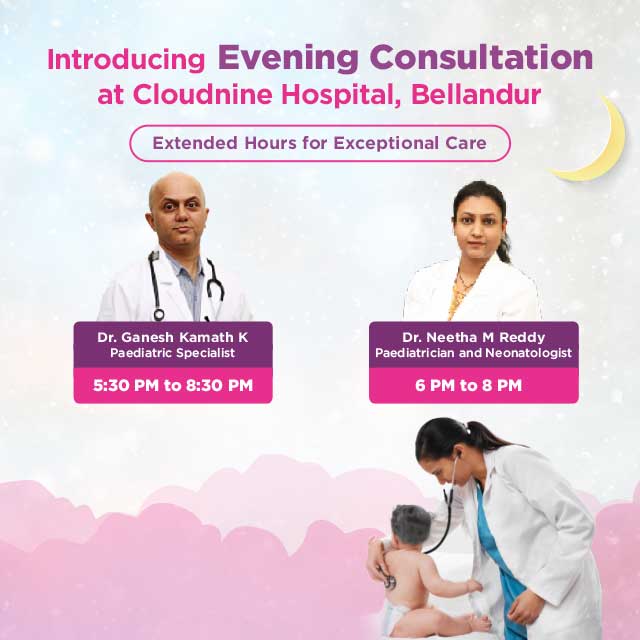 Introducing Evening Consultation at Cloudnine Hospital, Bellandur

Extended Hours for Exceptional Care

Dr. Ganesh Kamath K
Paediatric Specialist
5:30 PM to 8:30 PM

Dr. Neetha M Reddy
Paediatrician and Neonatologist
6 PM to 8 PM